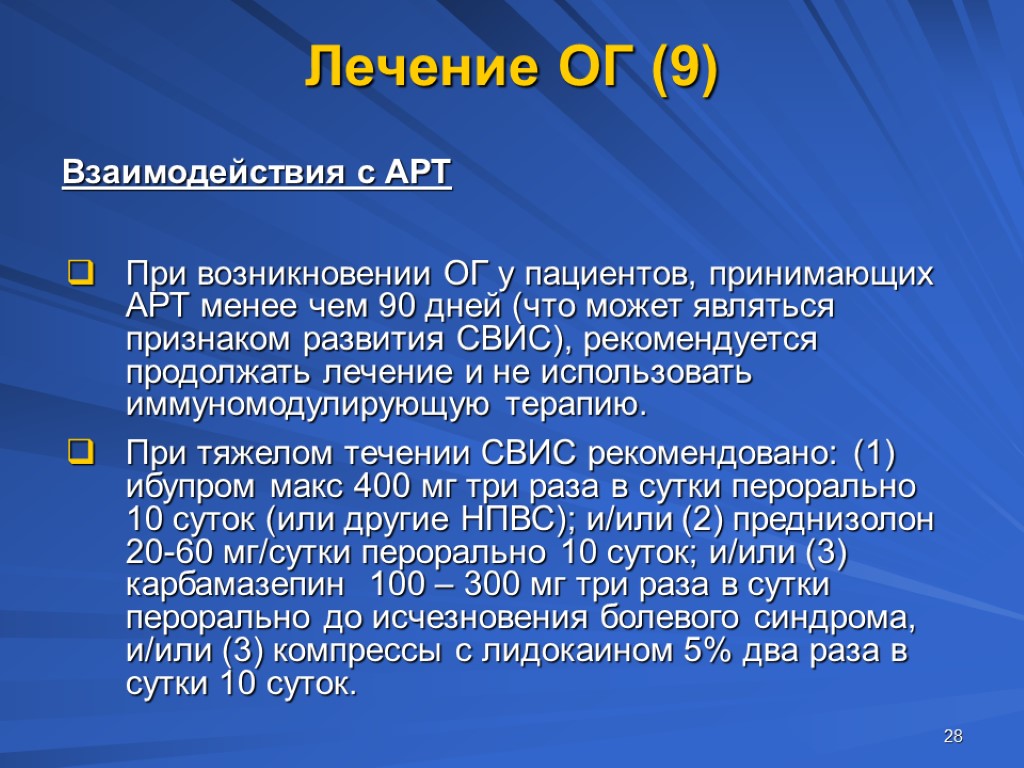 Лечение ОГ (9)

Взаимодействия с АРТ

При возникновении ОГ у пациентов, принимающих АРТ менее чем 90 дней (что может являться признаком развития СВИС), рекомендуется продолжать лечение и не использовать иммуномодулирующую терапию.

При тяжелом течении СВИС рекомендовано: (1) ибупром макс 400 мг три раза в сутки перорально 10 суток (или другие НПВС); и/или (2) преднизолон 20-60 мг/сутки перорально 10 суток; и/или (3) карбамазепин 100 – 300 мг три раза в сутки перорально до исчезновения болевого синдрома, и/или (3) компрессы с лидокаином 5% два раза в сутки 10 суток.

28